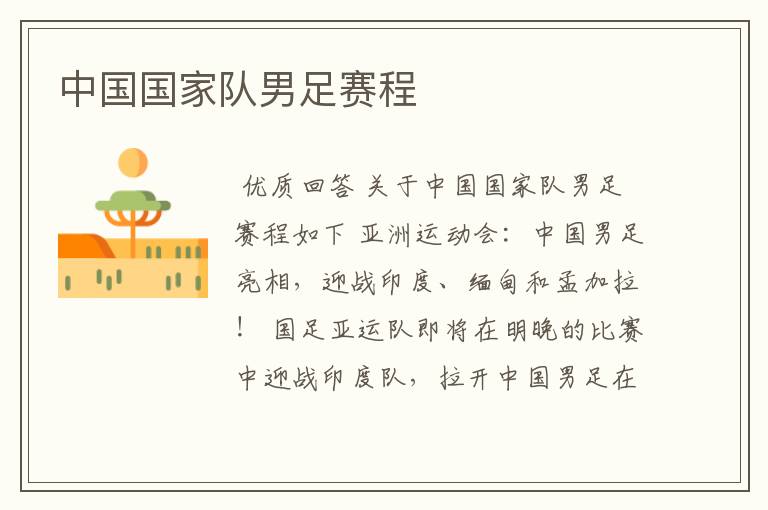 中国国家队男足赛程

优质回答 关于中国国家队男足赛程如下 亚洲运动会：中国男足亮相，迎战印度、缅甸和孟加拉！ 国足亚运队即将在明晚的比赛中迎战印度队，拉开中国男足在